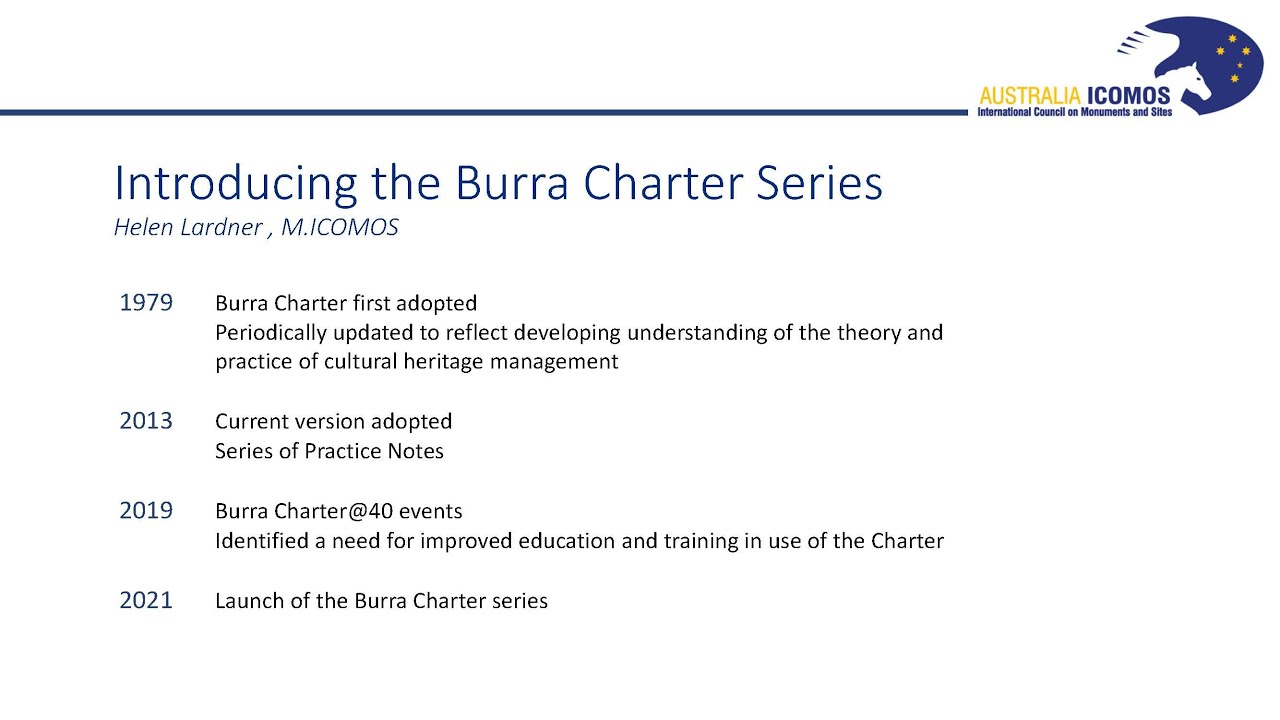 AUSTRALIA ICOMOS
International Council on Monuments and Sites

Introducing the Burra Charter Series
Helen Lardner , M.ICOMOS

1979 Burra Charter first adopted
Periodically updated to reflect developing understanding of the theory and practice of cultural heritage management

2013 Current version adopted
Series of Practice Notes

2019 Burra Charter@40 events
Identified a need for improved education and training in use of the Charter

2021 Launch of the Burra Charter series